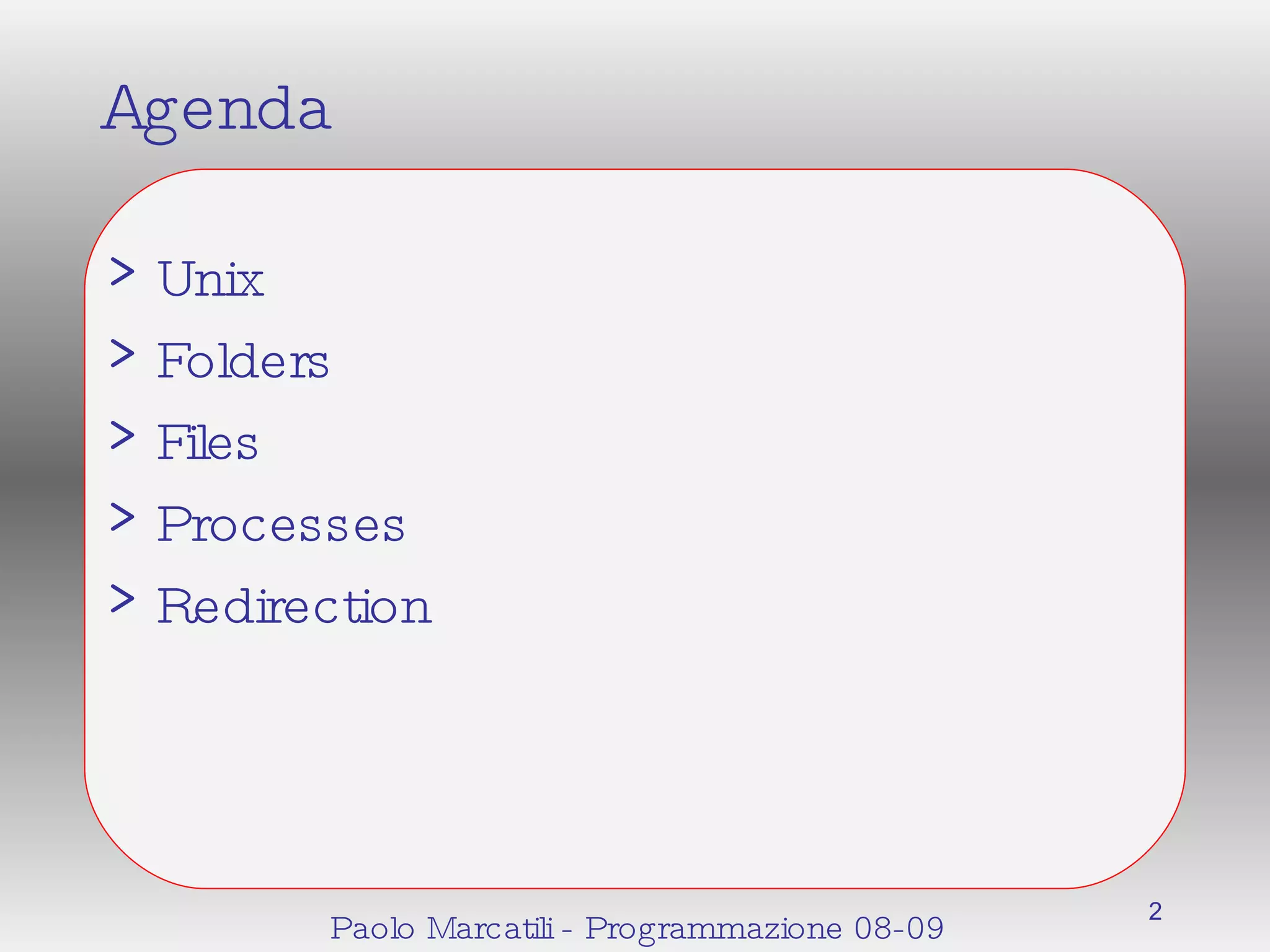 Agenda

> Unix
> Folders
> Files
> Processes
> Redirection

Paolo Marcatili - Programmazione 08-09

2